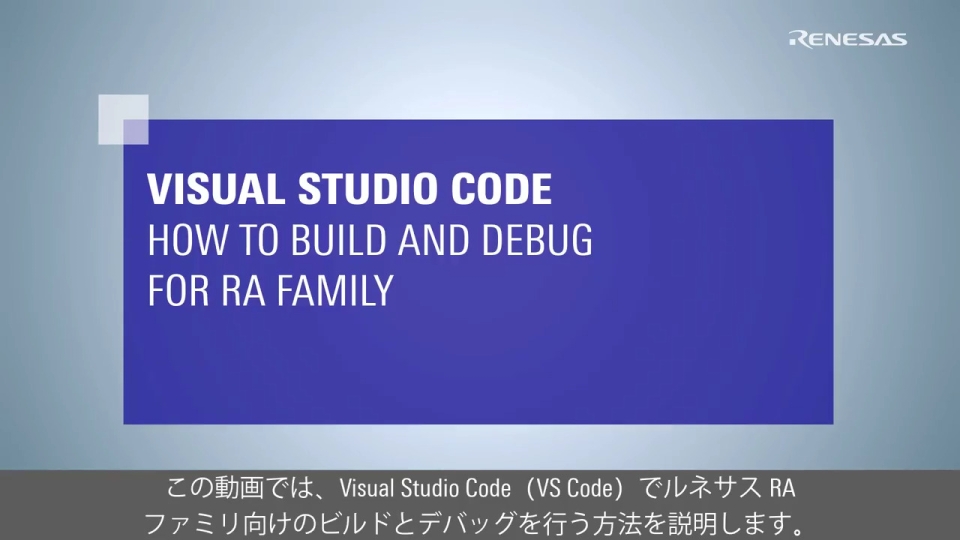 RENESAS

VISUAL STUDIO CODE
HOW TO BUILD AND DEBUG
FOR RA FAMILY

この動画では、Visual Studio Code（VS Code）でルネサス RA ファミリ向けのビルドとデバッグを行う方法を説明します。